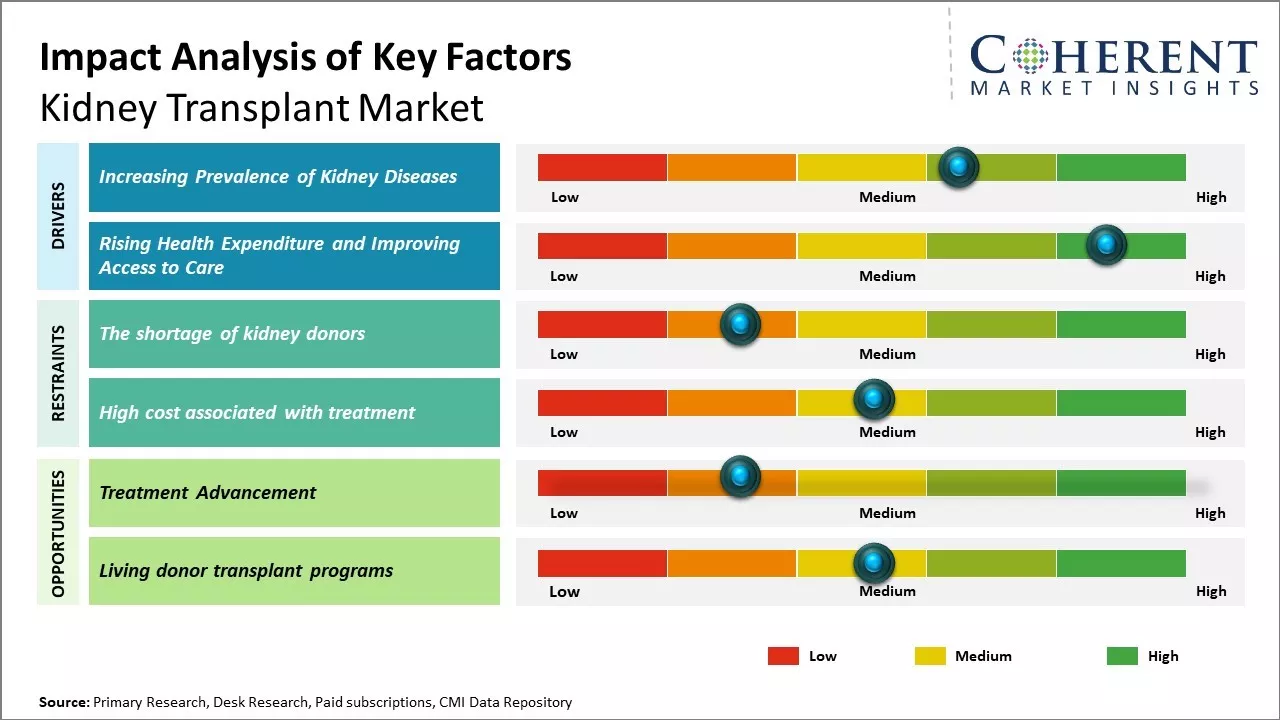 Impact Analysis of Key Factors
Kidney Transplant Market

COHERENT
MARKET INSIGHTS

DRIVERS

Increasing Prevalence of Kidney Diseases

Low Medium High

Rising Health Expenditure and Improving Access to Care

Low Medium High

RESTRAINTS

The shortage of kidney donors

Low Medium High

High cost associated with treatment

Low Medium High

OPPORTUNITIES

Treatment Advancement

Low Medium High

Living donor transplant programs

Low Medium High

Low Medium High

Source: Primary Research, Desk Research, Paid subscriptions, CMI Data Repository